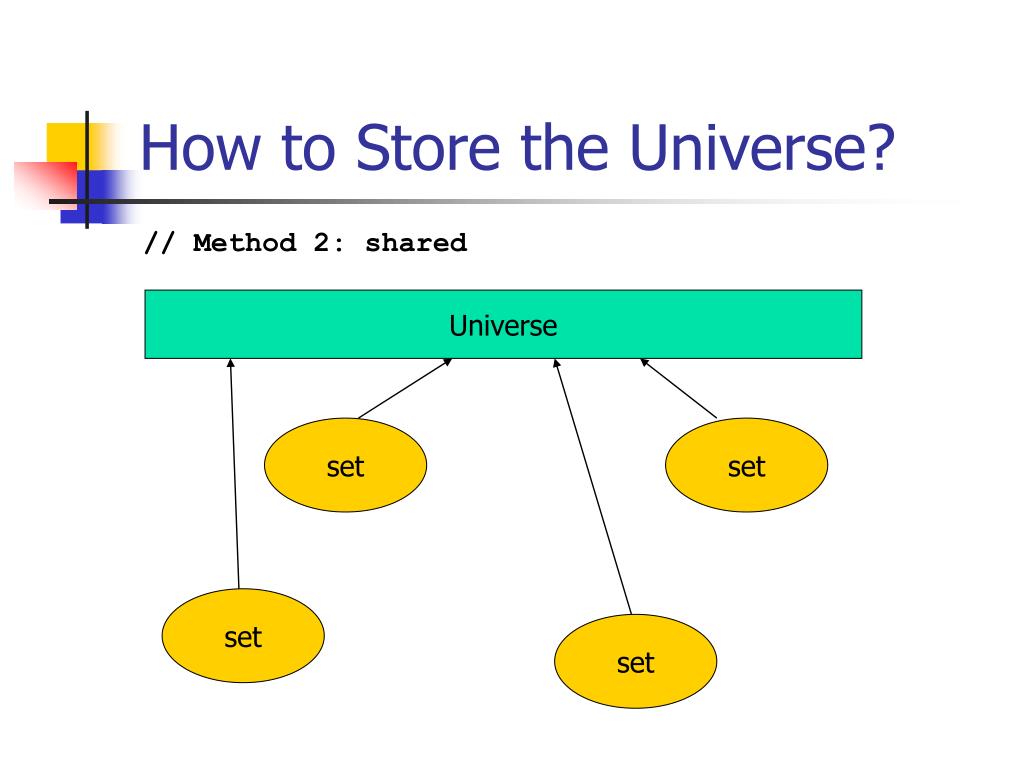 How to Store the Universe?

// Method 2: shared

Universe

set

set

set

set